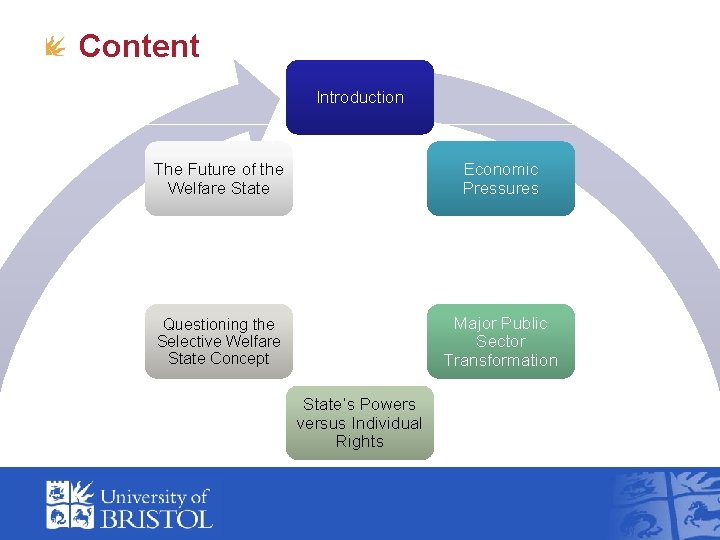 Content

Introduction

Economic Pressures

Major Public Sector Transformation

State's Powers versus Individual Rights

Questioning the Selective Welfare State Concept

The Future of the Welfare State

University of BRISTOL